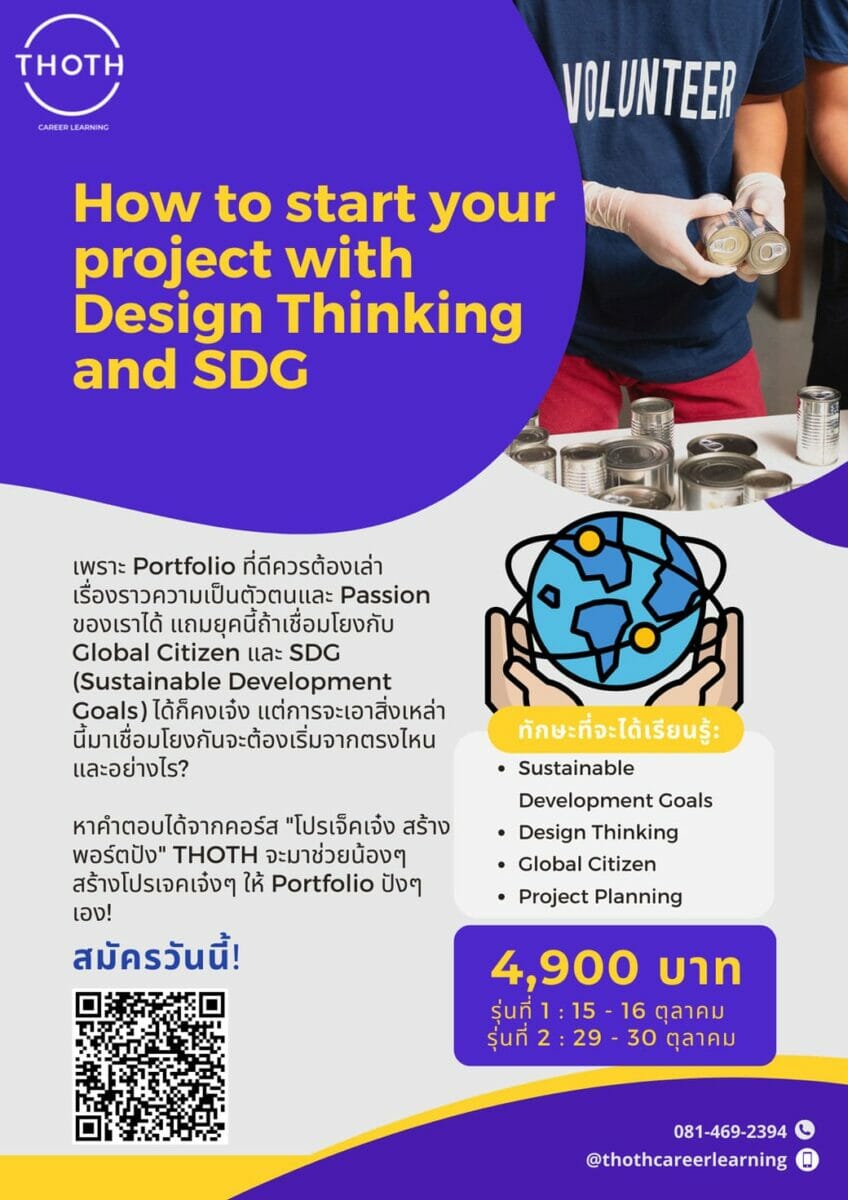 THOTH
CAREER LEARNING

VOLUNTEER

How to start your project with Design Thinking and SDG

เพราะ Portfolio ที่ดีควรต้องเล่าเรื่องราวความเป็นตัวตนและ Passion ของเราได้ แถมยุคนี้ถ้าเชื่อมโยงกับ Global Citizen และ SDG (Sustainable Development Goals) ได้ก็คงเจ๋ง แต่การจะเอาสิ่งเหล่านี้มาเชื่อมโยงกันจะต้องเริ่มจากตรงไหนและอย่างไร?

หาคำตอบได้จากคอร์ส "โปรเจ็คเจ๋ง สร้างพอร์ตปัง" THOTH จะมาช่วยน้องๆ สร้างโปรเจคเจ๋งๆ ให้ Portfolio ปังๆ เอง!

สมัครวันนี้!

ทักษะที่จะได้เรียนรู้:
• Sustainable Development Goals
• Design Thinking
• Global Citizen
• Project Planning

4,900 บาท
รุ่นที่ 1 : 15 - 16 ตุลาคม
รุ่นที่ 2 : 29 - 30 ตุลาคม

081-469-2394
@thothcareerlearning